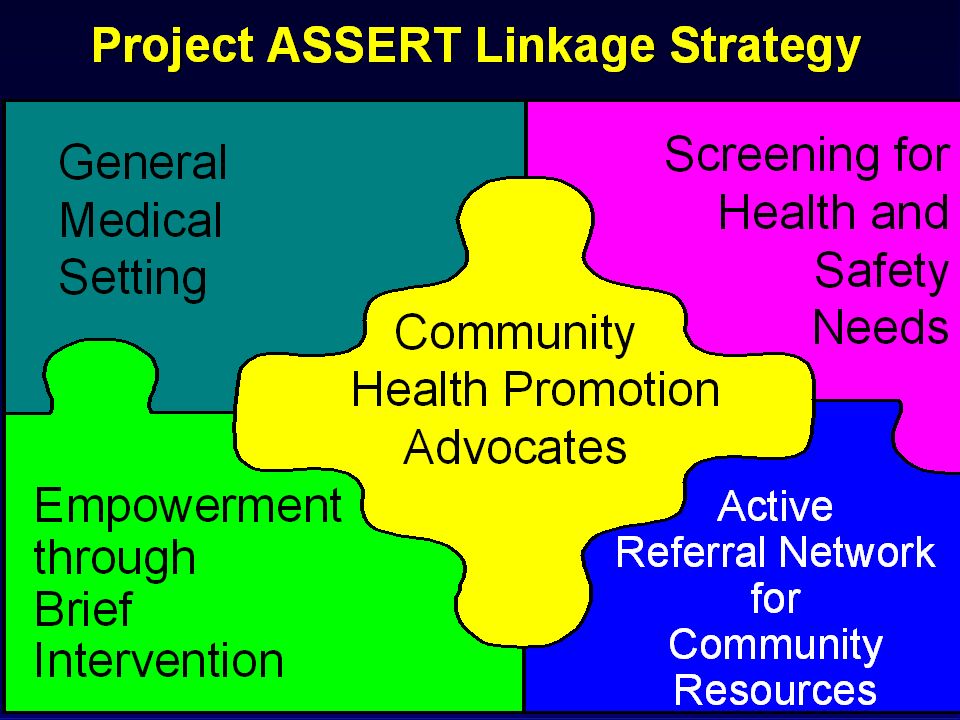 Project ASSERT Linkage Strategy

General Medical Setting

Screening for Health and Safety Needs

Community Health Promotion Advocates

Empowerment through Brief Intervention

Active Referral Network for Community Resources